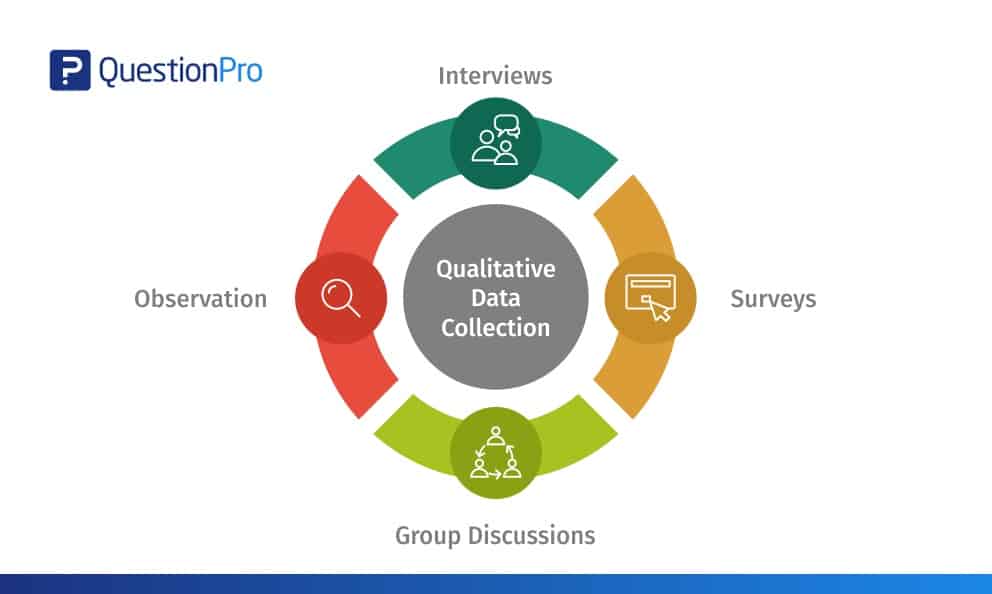 QuestionPro

Interviews

Observation

Qualitative Data Collection

Surveys

Group Discussions